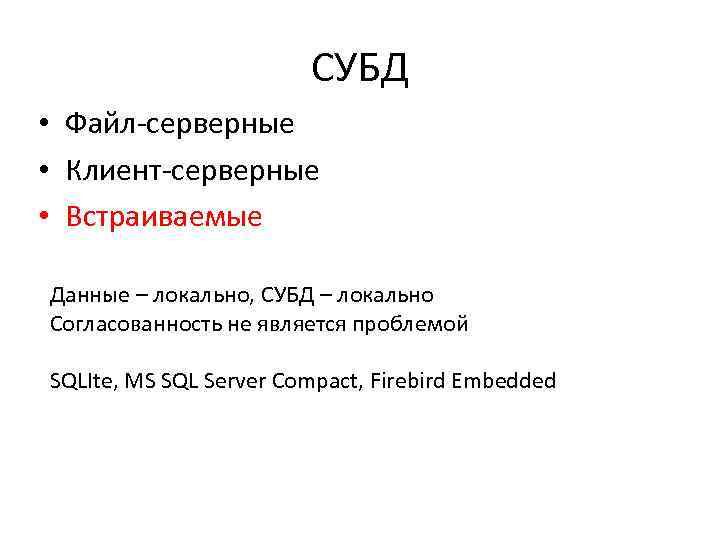 СУБД

• Файл-серверные
• Клиент-серверные
• Встраиваемые

Данные – локально, СУБД – локально
Согласованность не является проблемой

SQLIte, MS SQL Server Compact, Firebird Embedded